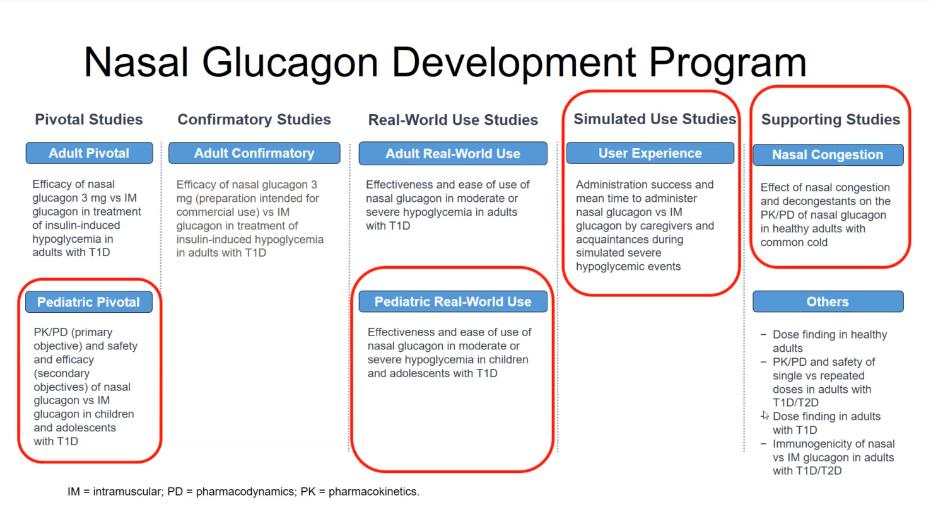 Nasal Glucagon Development Program

Pivotal Studies

Adult Pivotal

Efficacy of nasal glucagon 3 mg vs IM glucagon in treatment of insulin-induced hypoglycemia in adults with T1D

Pediatric Pivotal

PK/PD (primary objective) and safety and efficacy (secondary objectives) of nasal glucagon vs IM glucagon in children and adolescents with T1D

Confirmatory Studies

Adult Confirmatory

Efficacy of nasal glucagon 3 mg (preparation intended for commercial use) vs IM glucagon in treatment of insulin-induced hypoglycemia in adults with T1D

Real-World Use Studies

Adult Real-World Use

Effectiveness and ease of use of nasal glucagon in moderate or severe hypoglycemia in adults with T1D

Pediatric Real-World Use

Effectiveness and ease of use of nasal glucagon in moderate or severe hypoglycemia in children and adolescents with T1D

Simulated Use Studies

User Experience

Administration success and mean time to administer nasal glucagon vs IM glucagon by caregivers and acquaintances during simulated severe hypoglycemic events

Supporting Studies

Nasal Congestion

Effect of nasal congestion and decongestants on the PK/PD of nasal glucagon in healthy adults with common cold

Others

– Dose finding in healthy adults
– PK/PD and safety of single vs repeated doses in adults with T1D/T2D
– Dose finding in adults with T1D
– Immunogenicity of nasal vs IM glucagon in adults with T1D/T2D

IM = intramuscular; PD = pharmacodynamics; PK = pharmacokinetics.